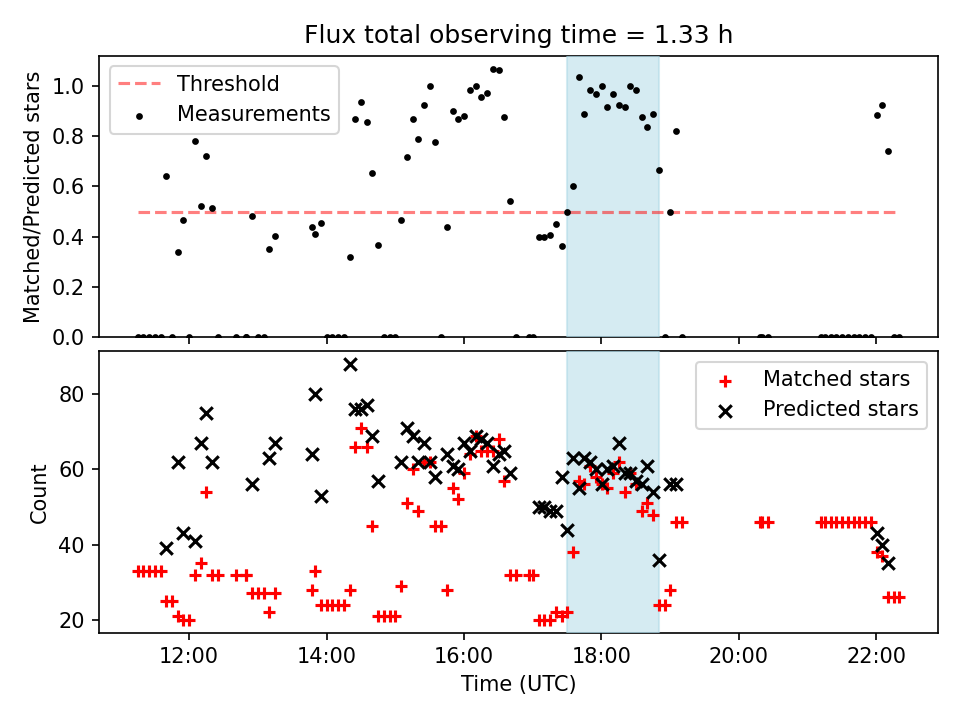 Flux total observing time = 1.33 h

Threshold
Measurements

Matched/Predicted stars

1.0
0.8
0.6
0.4
0.2
0.0

Matched stars
Predicted stars

Count

80
60
40
20

12:00
14:00
16:00
18:00
20:00
22:00

Time (UTC)